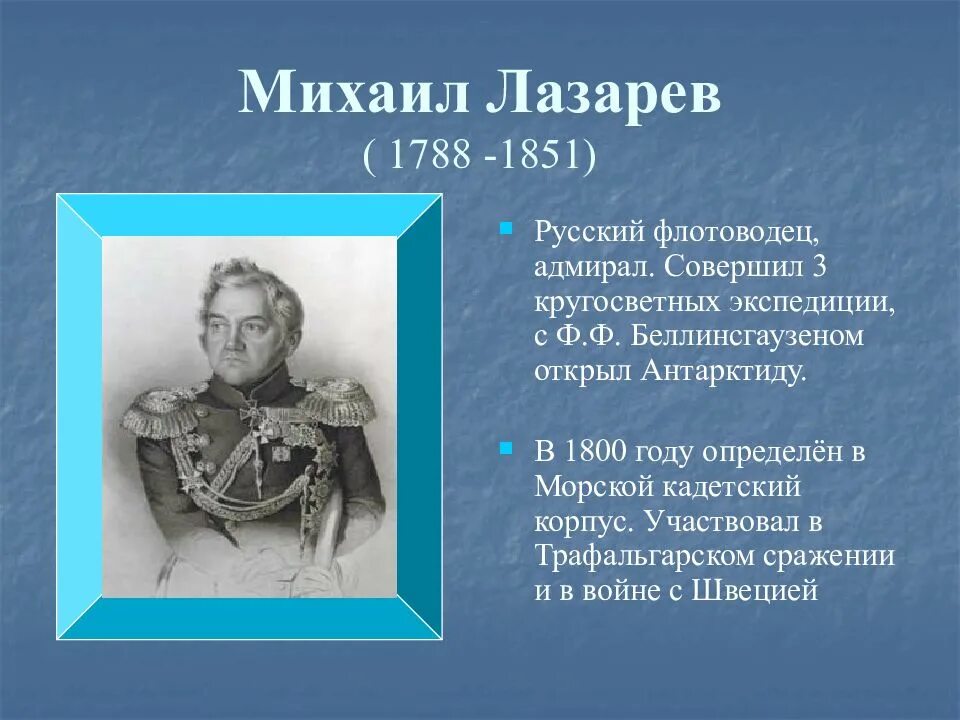 Михаил Лазарев
( 1788 -1851)

Русский флотоводец, адмирал. Совершил 3 кругосветных экспедиции, с Ф.Ф. Беллинсгаузеном открыл Антарктиду.

В 1800 году определён в Морской кадетский корпус. Участвовал в Трафальгарском сражении и в войне с Швецией